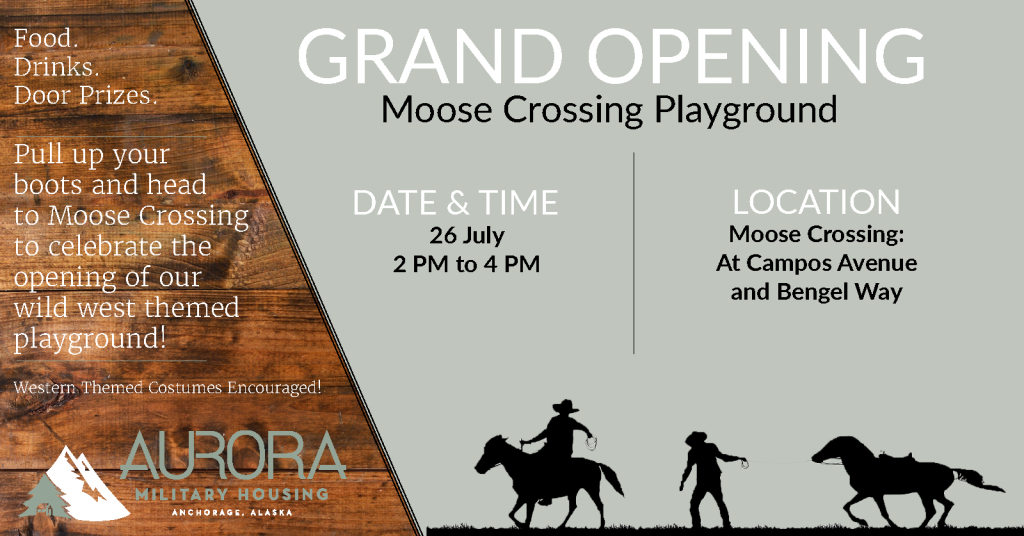 Food.
Drinks.
Door Prizes.

Pull up your boots and head to Moose Crossing to celebrate the opening of our wild west themed playground!

Western Themed Costumes Encouraged!

AURORA
MILITARY HOUSING
ANCHORAGE, ALASKA

GRAND OPENING
Moose Crossing Playground

DATE & TIME
26 July
2 PM to 4 PM

LOCATION
Moose Crossing:
At Campos Avenue
and Bengel Way